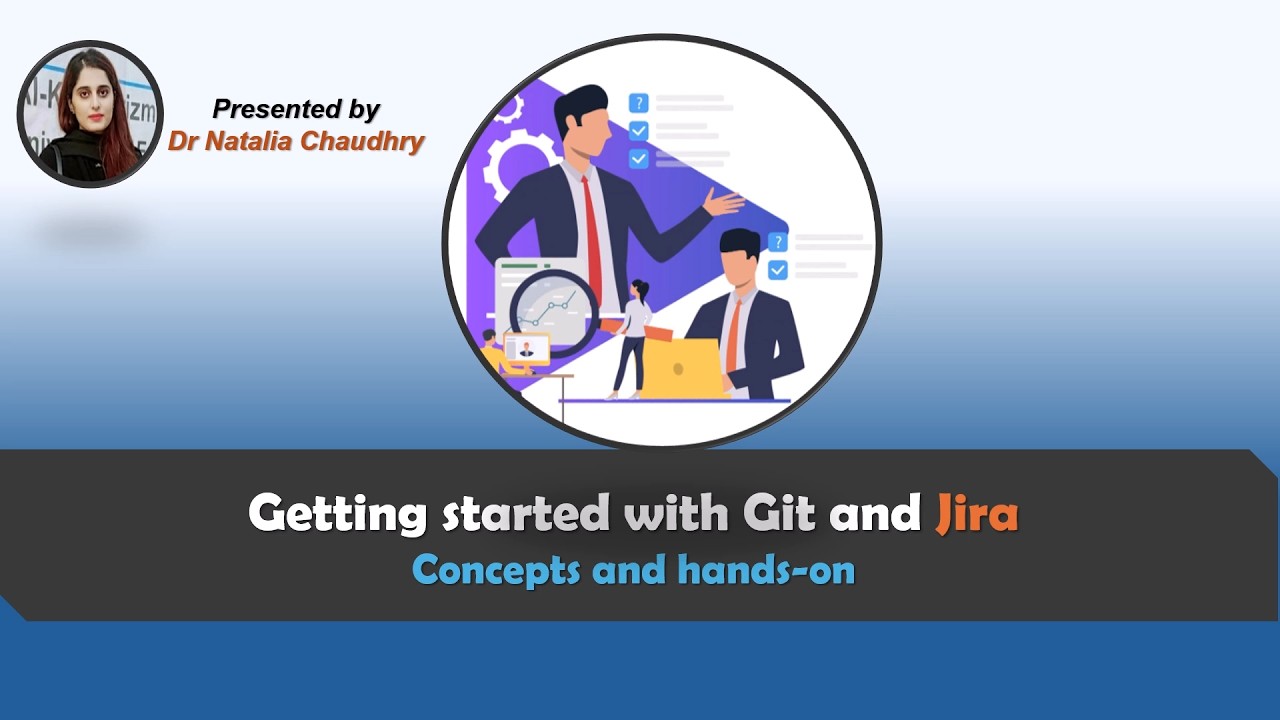 Presented by
Dr Natalia Chaudhry

Getting started with Git and Jira
Concepts and hands-on